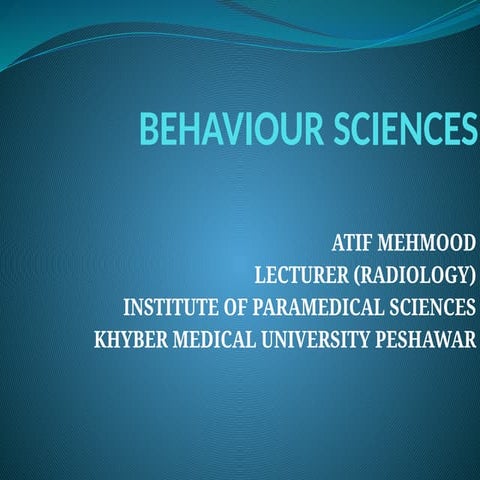 BEHAVIOUR SCIENCES

ATIF MEHMOOD
LECTURER (RADIOLOGY)
INSTITUTE OF PARAMEDICAL SCIENCES
KHYBER MEDICAL UNIVERSITY PESHAWAR